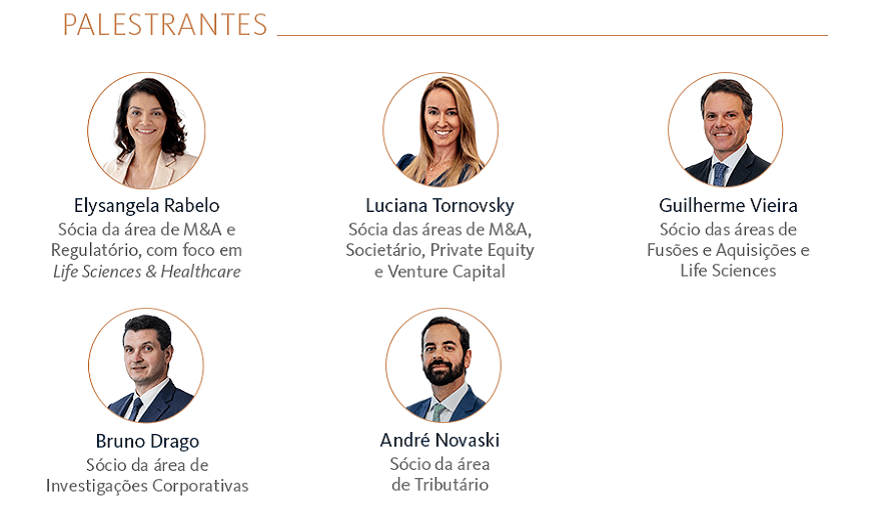 PALESTRANTES

Elysangela Rabelo
Sócia da área de M&A e Regulatório, com foco em Life Sciences & Healthcare

Luciana Tornovsky
Sócia das áreas de M&A, Societário, Private Equity e Venture Capital

Guilherme Vieira
Sócio das áreas de Fusões e Aquisições e Life Sciences

Bruno Drago
Sócio da área de Investigações Corporativas

André Novaski
Sócio da área de Tributário